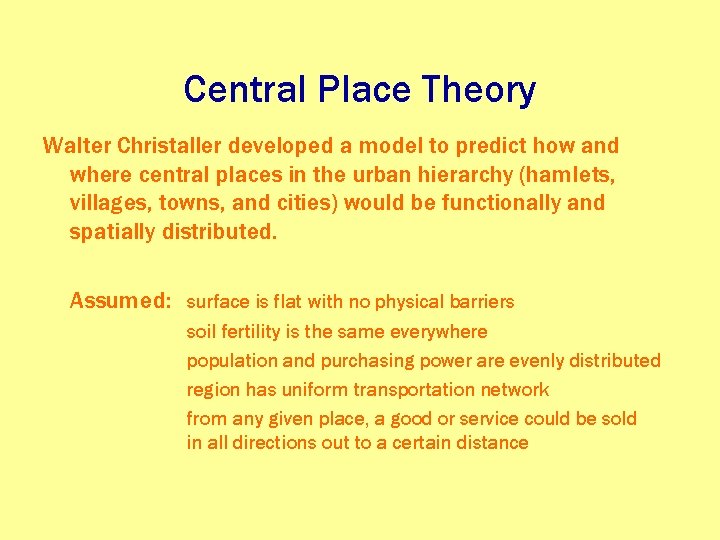 Central Place Theory

Walter Christaller developed a model to predict how and where central places in the urban hierarchy (hamlets, villages, towns, and cities) would be functionally and spatially distributed.

Assumed: surface is flat with no physical barriers
soil fertility is the same everywhere
population and purchasing power are evenly distributed
region has uniform transportation network
from any given place, a good or service could be sold in all directions out to a certain distance